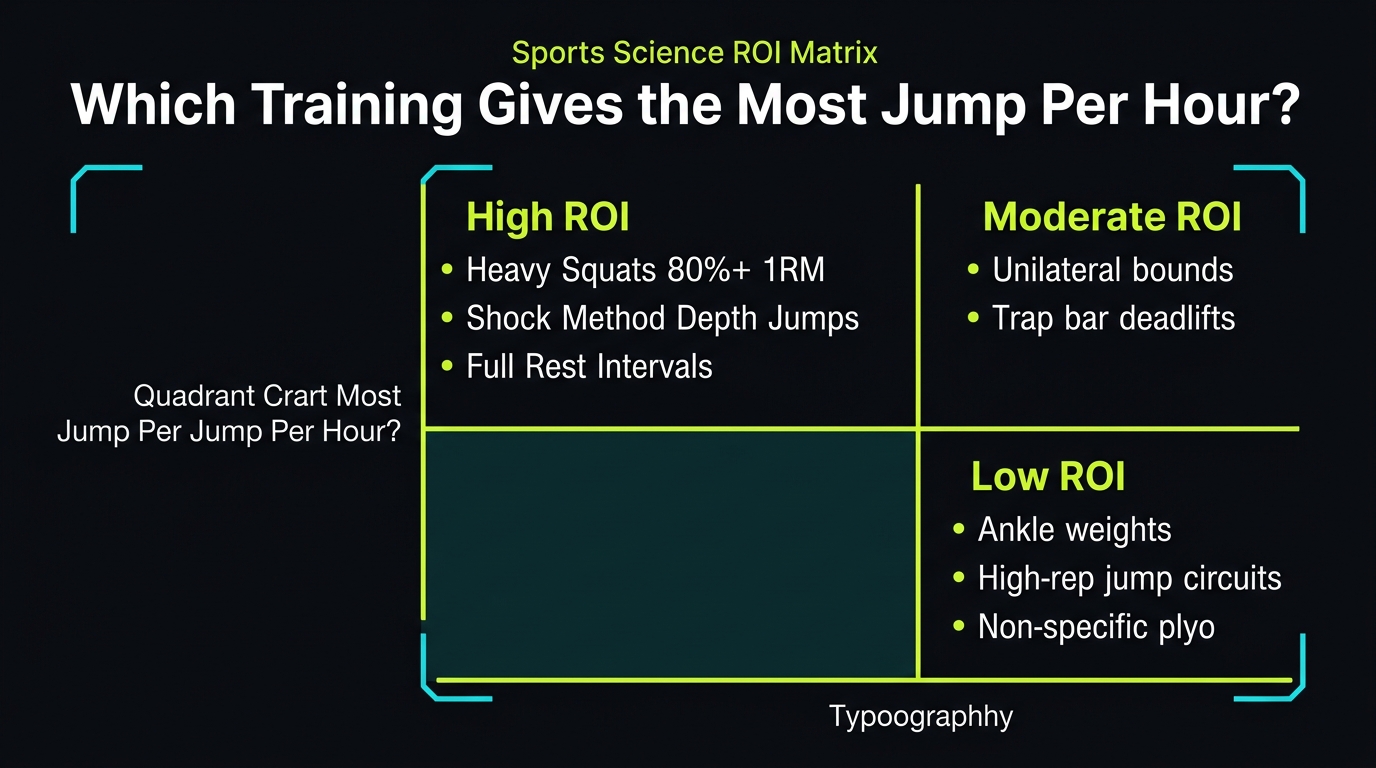 Sports Science ROI Matrix

Which Training Gives the Most Jump Per Hour?

Quadrant Crart Most Jump Per Jump Per Hour?

High ROI
• Heavy Squats 80%+ 1RM
• Shock Method Depth Jumps
• Full Rest Intervals

Moderate ROI
• Unilateral bounds
• Trap bar deadlifts

Low ROI
• Ankle weights
• High-rep jump circuits
• Non-specific plyo

Typoographhy